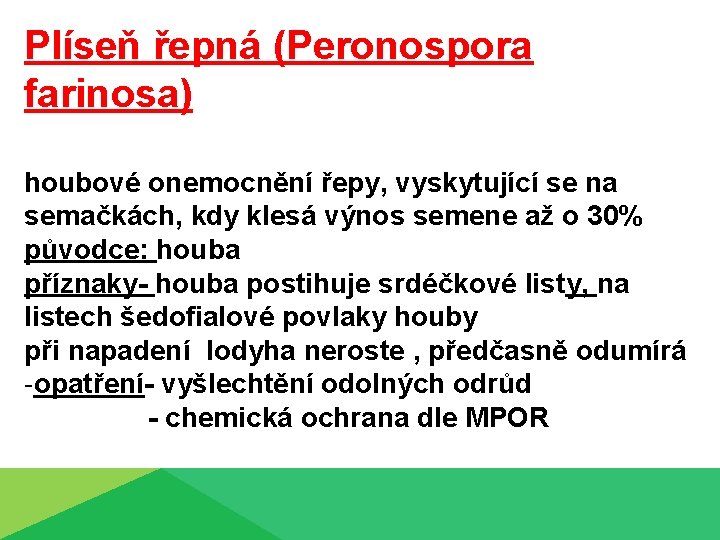 Plíseň řepná (Peronospora farinosa)

houbové onemocnění řepy, vyskytující se na semačkách, kdy klesá výnos semene až o 30%
původce: houba
příznaky- houba postihuje srdéčkové listy, na listech šedofialové povlaky houby
při napadení lodyha neroste , předčasně odumírá
-opatření- vyšlechtění odolných odrůd
- chemická ochrana dle MPOR